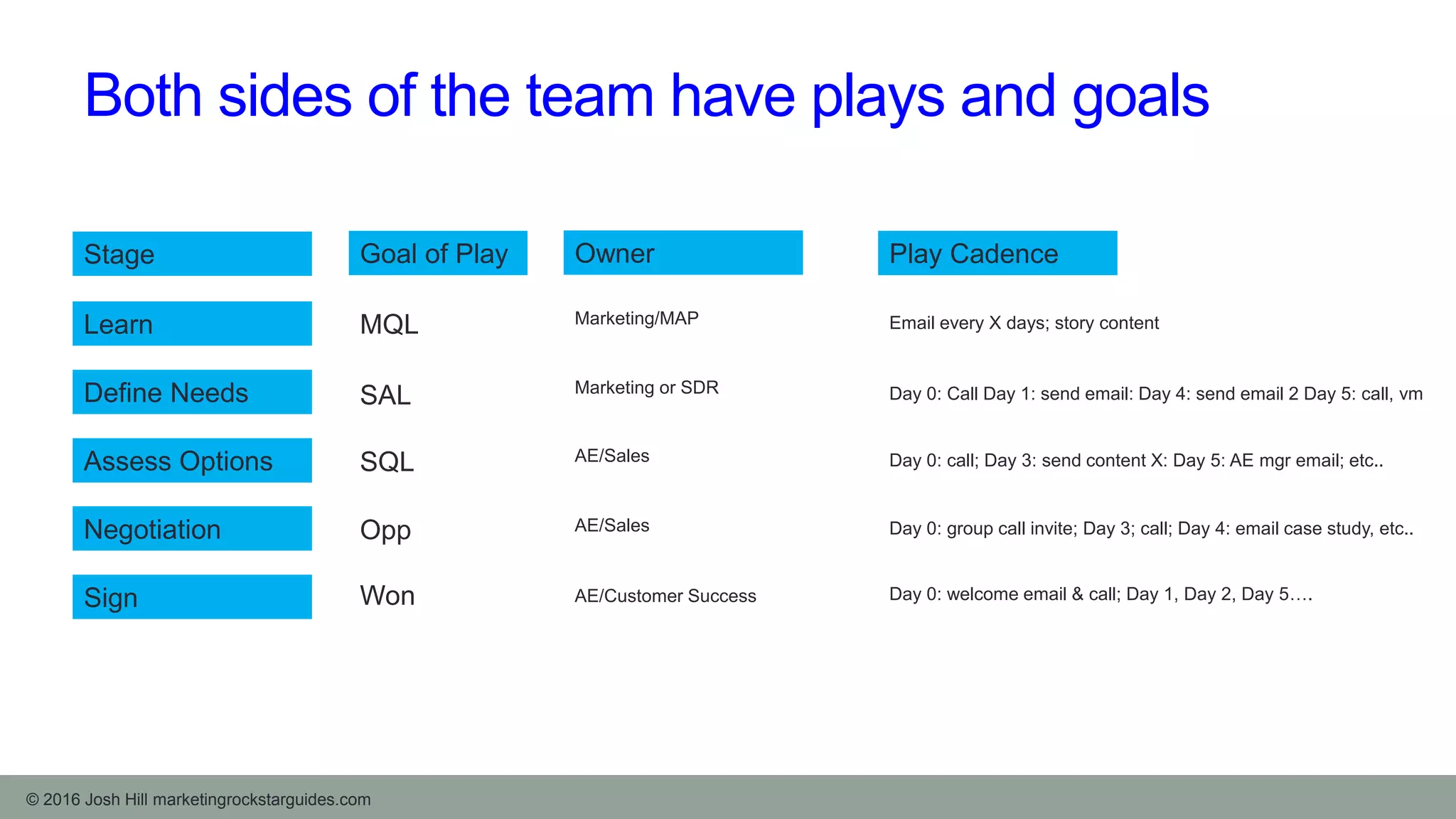 Both sides of the team have plays and goals

| Stage | Goal of Play | Owner | Play Cadence |
|---|---|---|---|
| Learn | MQL | Marketing/MAP | Email every X days; story content |
| Define Needs | SAL | Marketing or SDR | Day 0: Call Day 1: send email: Day 4: send email 2 Day 5: call, vm |
| Assess Options | SQL | AE/Sales | Day 0: call; Day 3: send content X: Day 5: AE mgr email; etc.. |
| Negotiation | Opp | AE/Sales | Day 0: group call invite; Day 3; call; Day 4: email case study, etc.. |
| Sign | Won | AE/Customer Success | Day 0: welcome email & call; Day 1, Day 2, Day 5…. |

© 2016 Josh Hill marketingrockstarguides.com